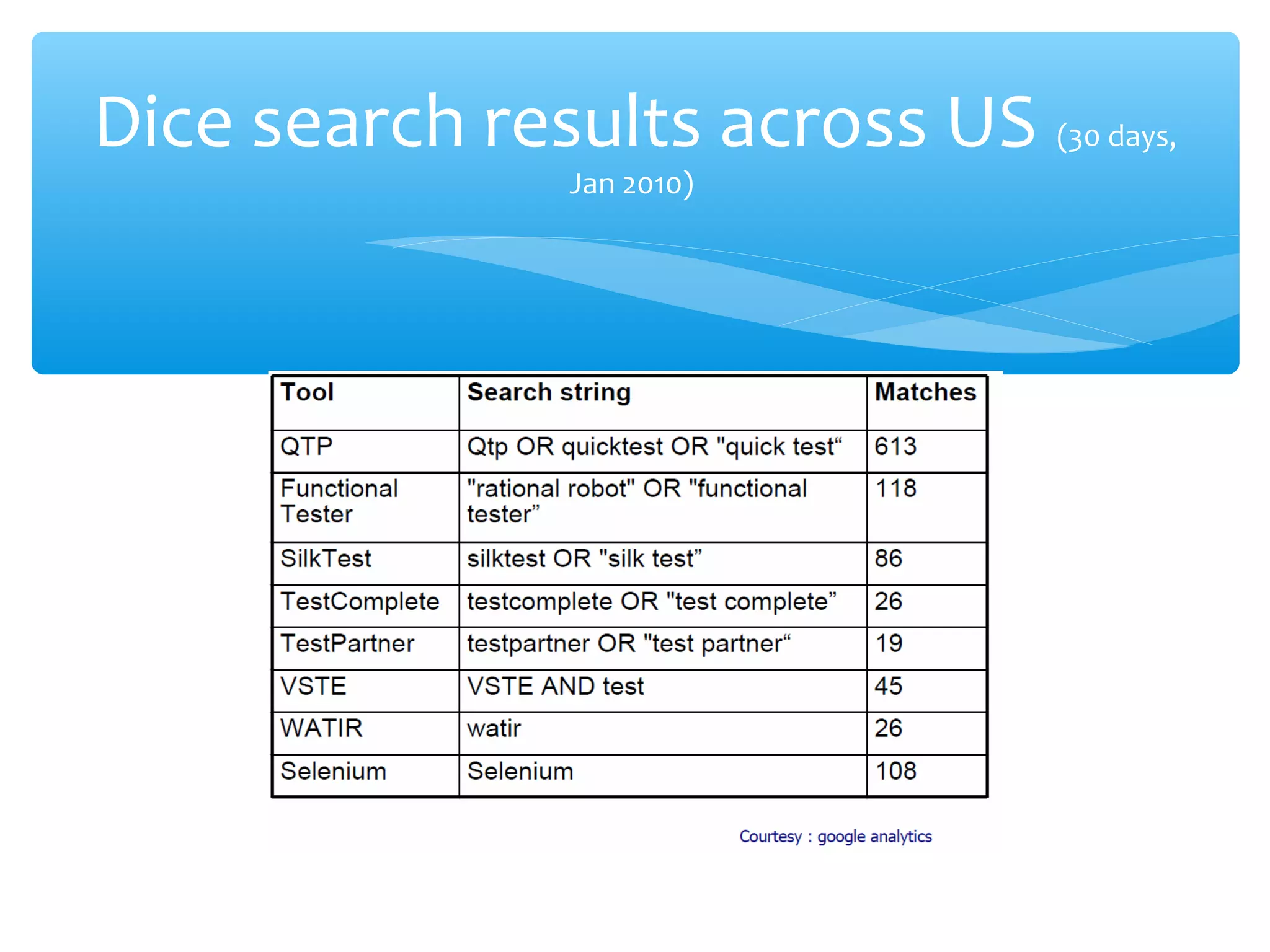 Dice search results across US (30 days, Jan 2010)

| Tool | Search string | Matches |
|---|---|---|
| QTP | Qtp OR quicktest OR "quick test“ | 613 |
| Functional Tester | "rational robot" OR "functional tester” | 118 |
| SilkTest | silktest OR "silk test” | 86 |
| TestComplete | testcomplete OR "test complete” | 26 |
| TestPartner | testpartner OR "test partner“ | 19 |
| VSTE | VSTE AND test | 45 |
| WATIR | watir | 26 |
| Selenium | Selenium | 108 |

Courtesy : google analytics